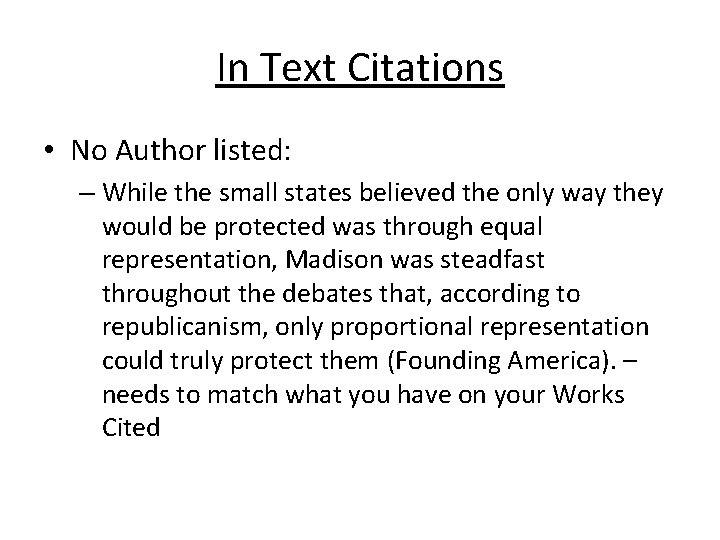 In Text Citations

• No Author listed:

– While the small states believed the only way they would be protected was through equal representation, Madison was steadfast throughout the debates that, according to republicanism, only proportional representation could truly protect them (Founding America). – needs to match what you have on your Works Cited